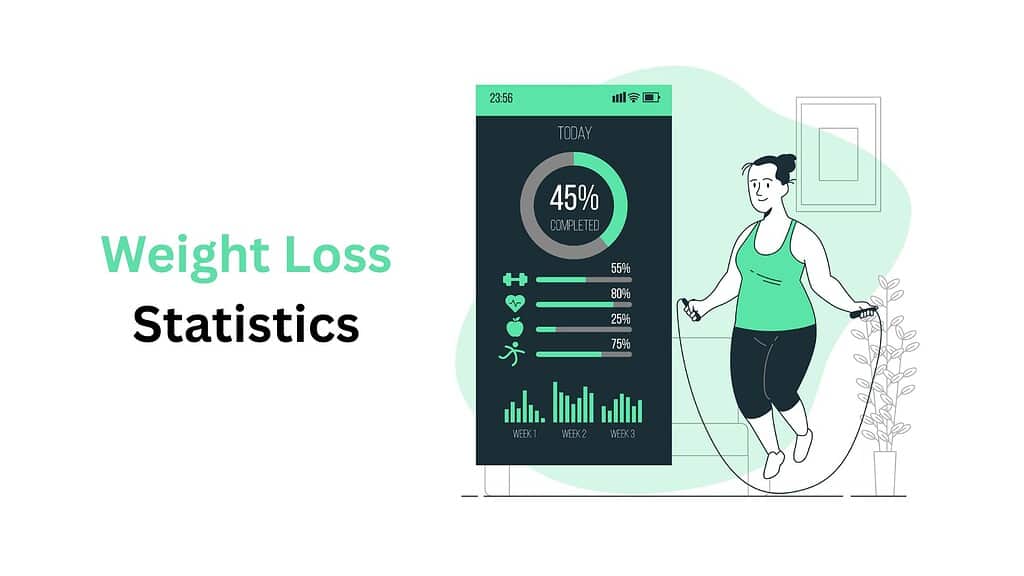 Weight Loss
Statistics

23:56

TODAY

45%
COMPLETED

55%
80%
25%
75%

WEEK 1 WEEK 2 WEEK 3